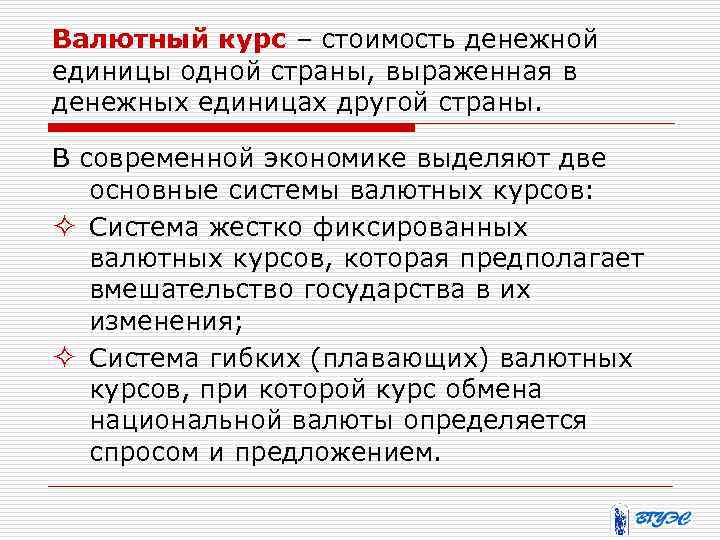 Валютный курс – стоимость денежной единицы одной страны, выраженная в денежных единицах другой страны.

В современной экономике выделяют две основные системы валютных курсов:

✧ Система жестко фиксированных валютных курсов, которая предполагает вмешательство государства в их изменения;

✧ Система гибких (плавающих) валютных курсов, при которой курс обмена национальной валюты определяется спросом и предложением.

ВГУЭС